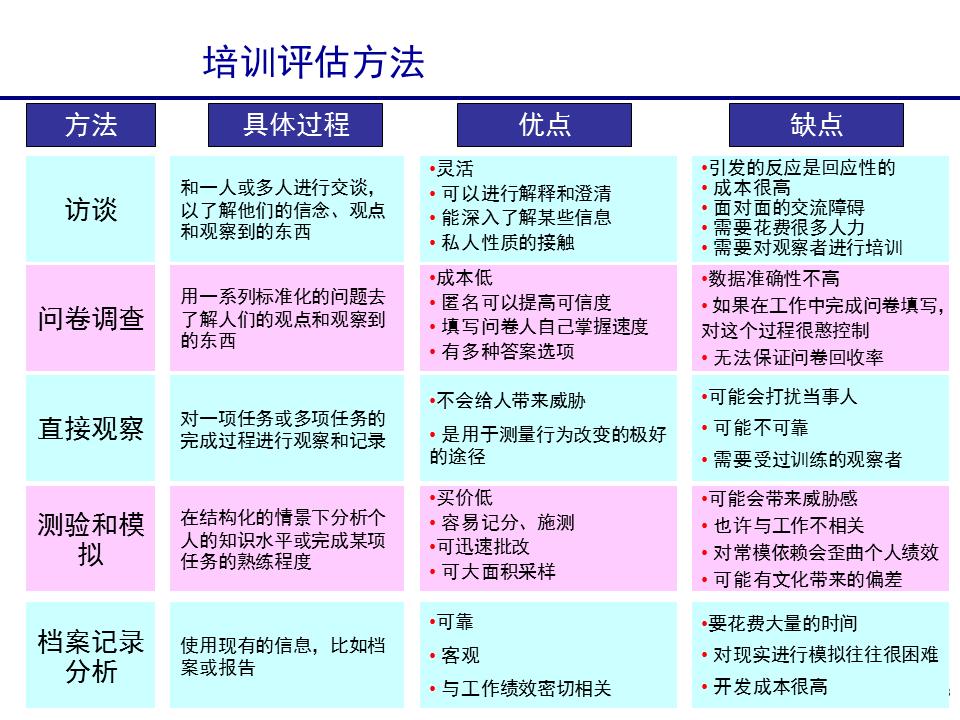 培训评估方法

| 方法 | 具体过程 | 优点 | 缺点 |
|---|---|---|---|
| 访谈 | 和一人或多人进行交谈，以了解他们的信念、观点和观察到的东西 | •灵活 • 可以进行解释和澄清 • 能深入了解某些信息 • 私人性质的接触 | •引发的反应是回应性的 • 成本很高 • 面对面的交流障碍 • 需要花费很多人力 • 需要对观察者进行培训 |
| 问卷调查 | 用一系列标准化的问题去了解人们的观点和观察到的东西 | •成本低 • 匿名可以提高可信度 • 填写问卷人自己掌握速度 • 有多种答案选项 | •数据准确性不高 • 如果在工作中完成问卷填写，对这个过程很憨控制 • 无法保证问卷回收率 |
| 直接观察 | 对一项任务或多项任务的完成过程进行观察和记录 | •不会给人带来威胁 • 是用于测量行为改变的极好的途径 | •可能会打扰当事人 • 可能不可靠 • 需要受过训练的观察者 |
| 测验和模拟 | 在结构化的情景下分析个人的知识水平或完成某项任务的熟练程度 | •买价低 • 容易记分、施测 •可迅速批改 • 可大面积采样 | •可能会带来威胁感 • 也许与工作不相关 • 对常模依赖会歪曲个人绩效 • 可能有文化带来的偏差 |
| 档案记录分析 | 使用现有的信息，比如档案或报告 | •可靠 • 客观 • 与工作绩效密切相关 | •要花费大量的时间 • 对现实进行模拟往往很困难 • 开发成本很高 |